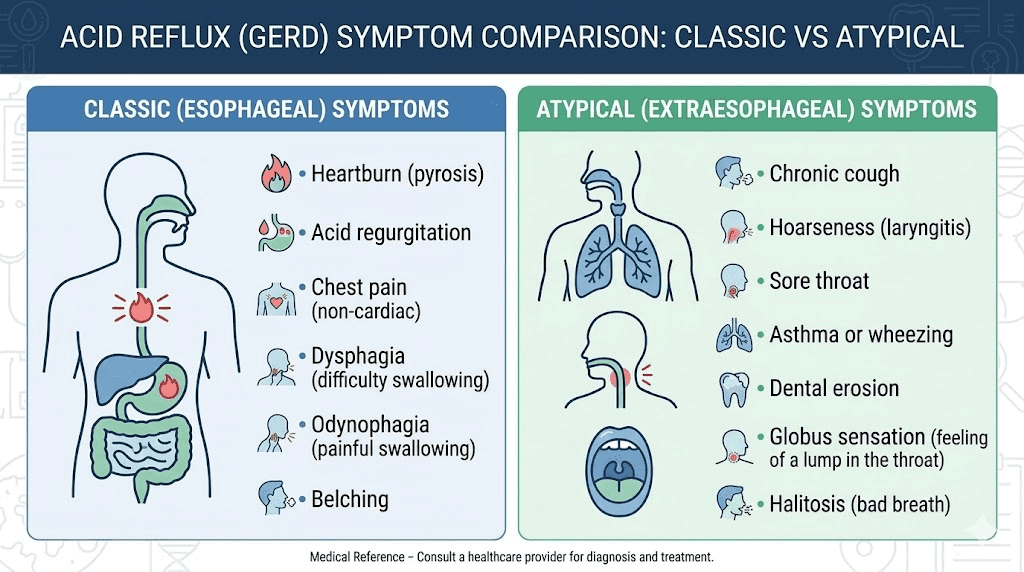 ACID REFLUX (GERD) SYMPTOM COMPARISON: CLASSIC VS ATYPICAL

CLASSIC (ESOPHAGEAL) SYMPTOMS

• Heartburn (pyrosis)
• Acid regurgitation
• Chest pain (non-cardiac)
• Dysphagia (difficulty swallowing)
• Odynophagia (painful swallowing)
• Belching

ATYPICAL (EXTRAESOPHAGEAL) SYMPTOMS

• Chronic cough
• Hoarseness (laryngitis)
• Sore throat
• Asthma or wheezing
• Dental erosion
• Globus sensation (feeling of a lump in the throat)
• Halitosis (bad breath)

Medical Reference – Consult a healthcare provider for diagnosis and treatment.